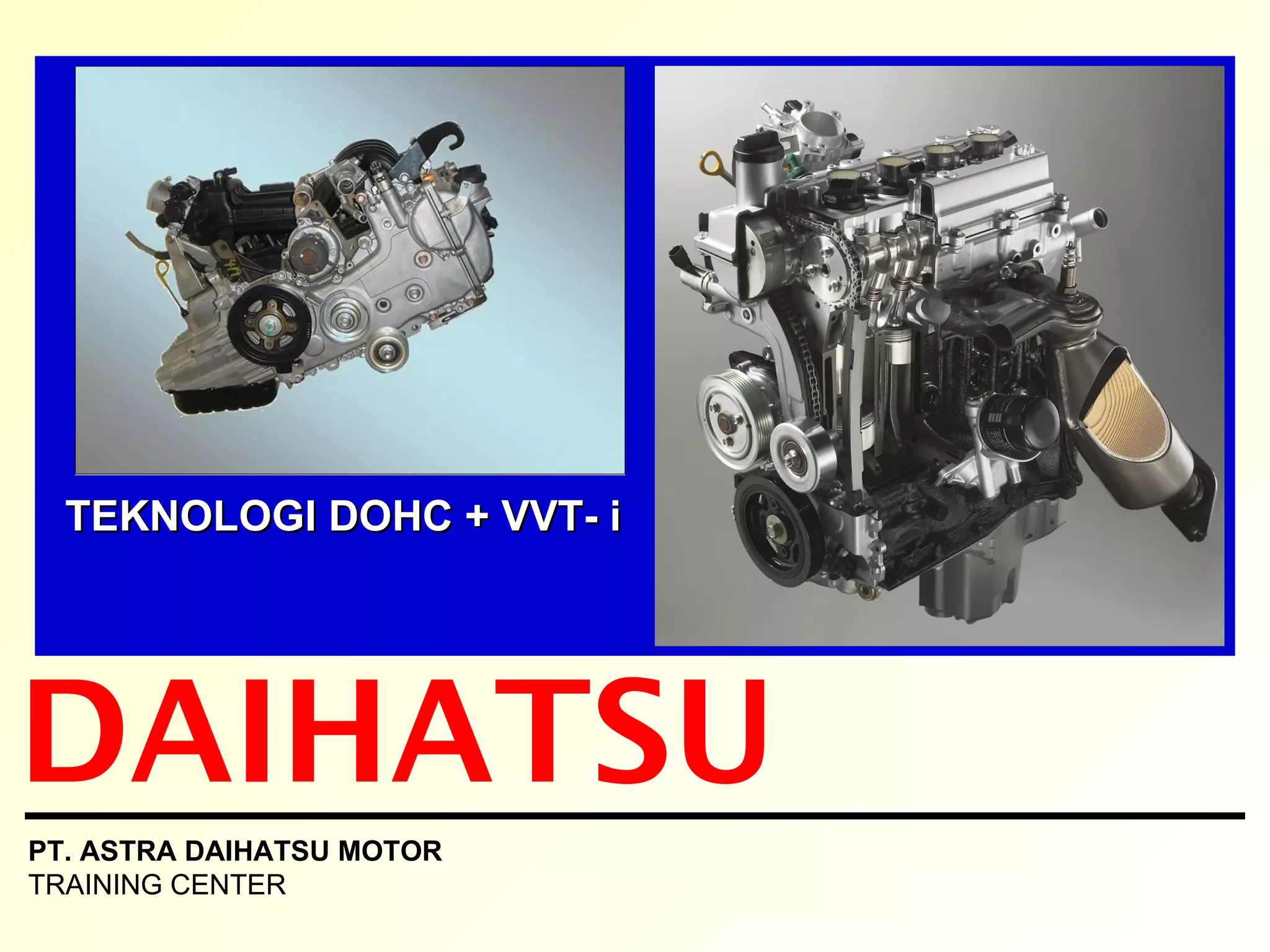 TEKNOLOGI DOHC + VVT- i

DAIHATSU

PT. ASTRA DAIHATSU MOTOR
TRAINING CENTER